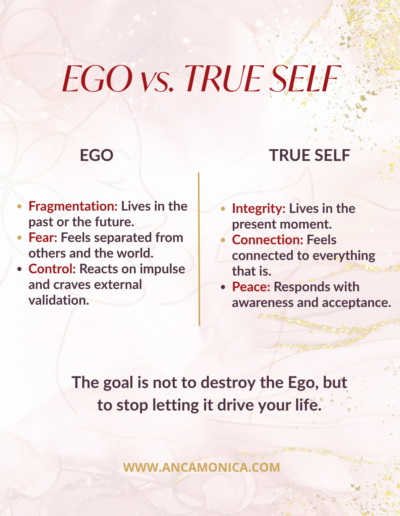 EGO vs. TRUE SELF

EGO

- Fragmentation: Lives in the past or the future.
- Fear: Feels separated from others and the world.
- Control: Reacts on impulse and craves external validation.

TRUE SELF

- Integrity: Lives in the present moment.
- Connection: Feels connected to everything that is.
- Peace: Responds with awareness and acceptance.

The goal is not to destroy the Ego, but to stop letting it drive your life.

WWW.ANCAMONICA.COM